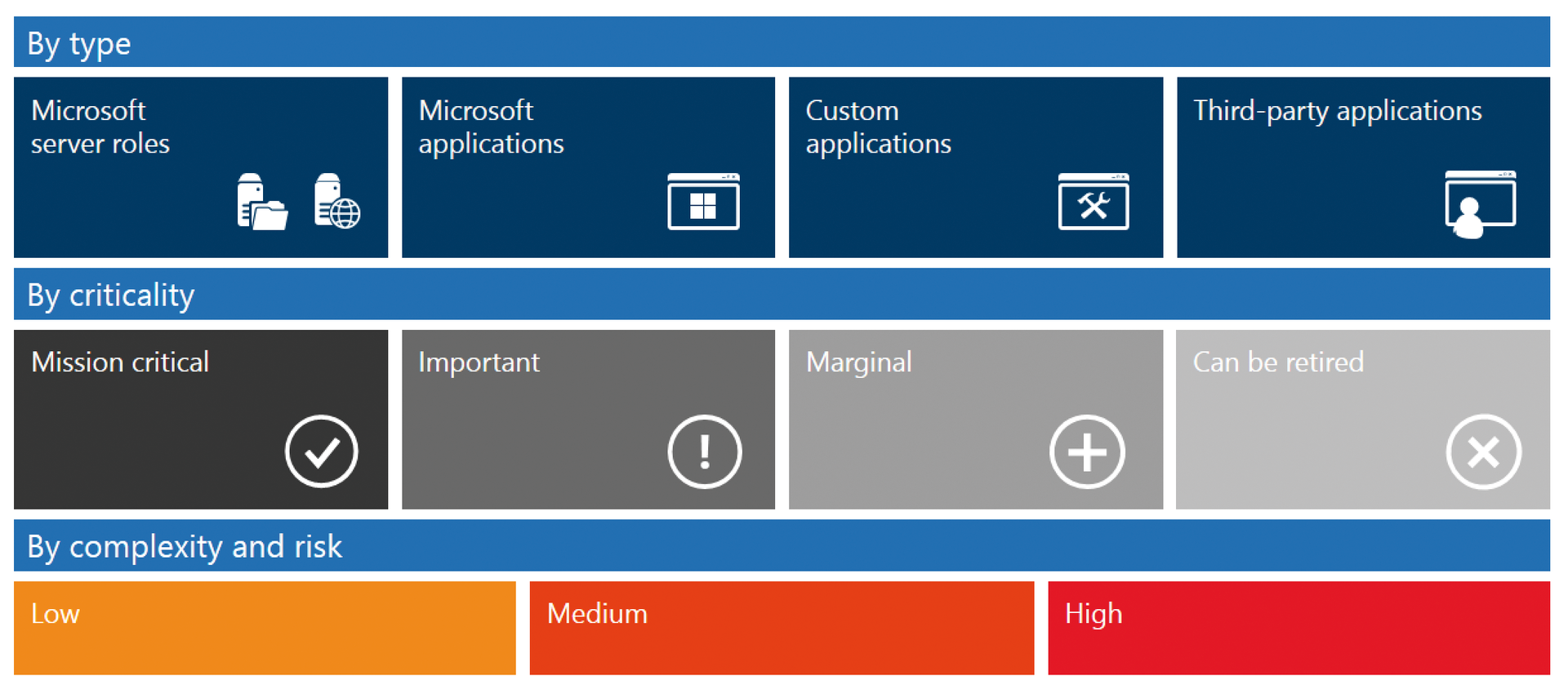 By type

Microsoft server roles

Microsoft applications

Custom applications

Third-party applications

By criticality

Mission critical

Important

Marginal

Can be retired

By complexity and risk

Low

Medium

High